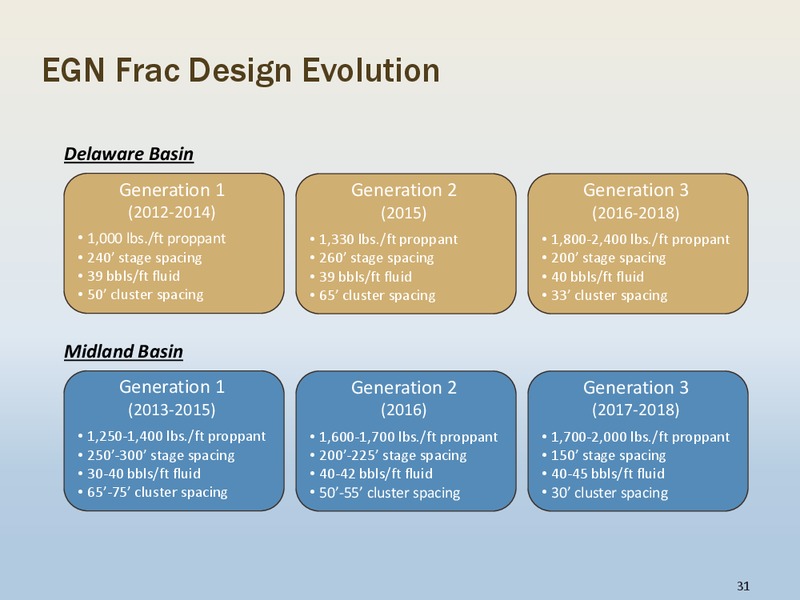 EGN Frac Design Evolution

Delaware Basin

Generation 1
(2012-2014)
• 1,000 lbs./ft proppant
• 240’ stage spacing
• 39 bbls/ft fluid
• 50’ cluster spacing

Generation 2
(2015)
• 1,330 lbs./ft proppant
• 260’ stage spacing
• 39 bbls/ft fluid
• 65’ cluster spacing

Generation 3
(2016-2018)
• 1,800-2,400 lbs./ft proppant
• 200’ stage spacing
• 40 bbls/ft fluid
• 33’ cluster spacing

Midland Basin

Generation 1
(2013-2015)
• 1,250-1,400 lbs./ft proppant
• 250’-300’ stage spacing
• 30-40 bbls/ft fluid
• 65’-75’ cluster spacing

Generation 2
(2016)
• 1,600-1,700 lbs./ft proppant
• 200’-225’ stage spacing
• 40-42 bbls/ft fluid
• 50’-55’ cluster spacing

Generation 3
(2017-2018)
• 1,700-2,000 lbs./ft proppant
• 150’ stage spacing
• 40-45 bbls/ft fluid
• 30’ cluster spacing

31